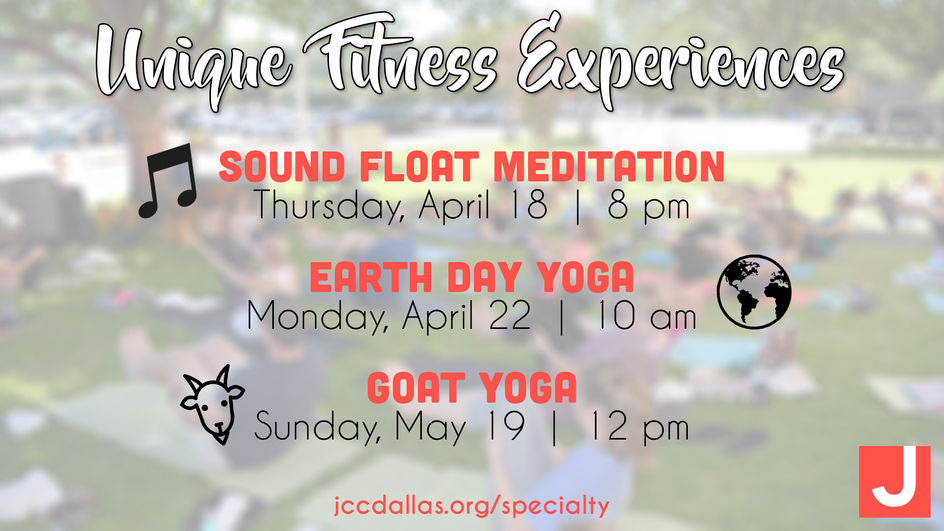 Unique Fitness Experiences

SOUND FLOAT MEDITATION
Thursday, April 18 | 8 pm

EARTH DAY YOGA
Monday, April 22 | 10 am

GOAT YOGA
Sunday, May 19 | 12 pm

jccdallas.org/specialty

J